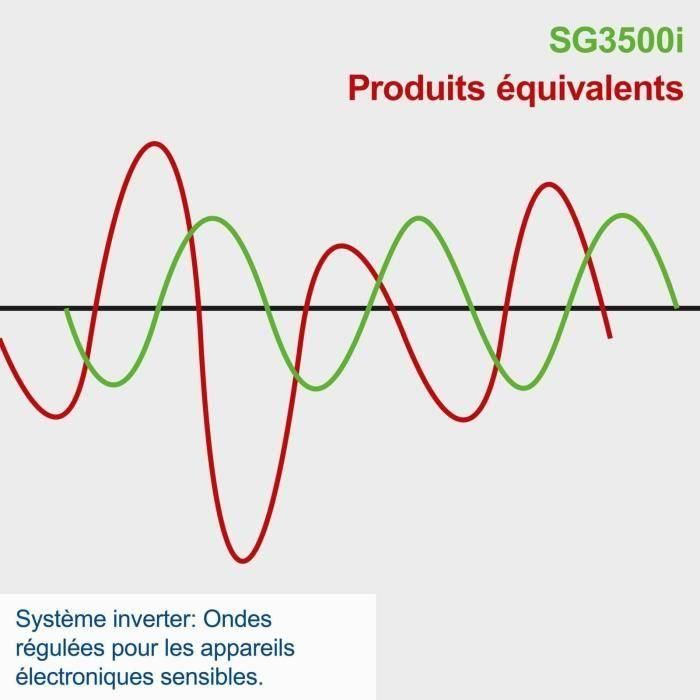 SG3500i
Produits équivalents

Système inverter: Ondes régulées pour les appareils électroniques sensibles.